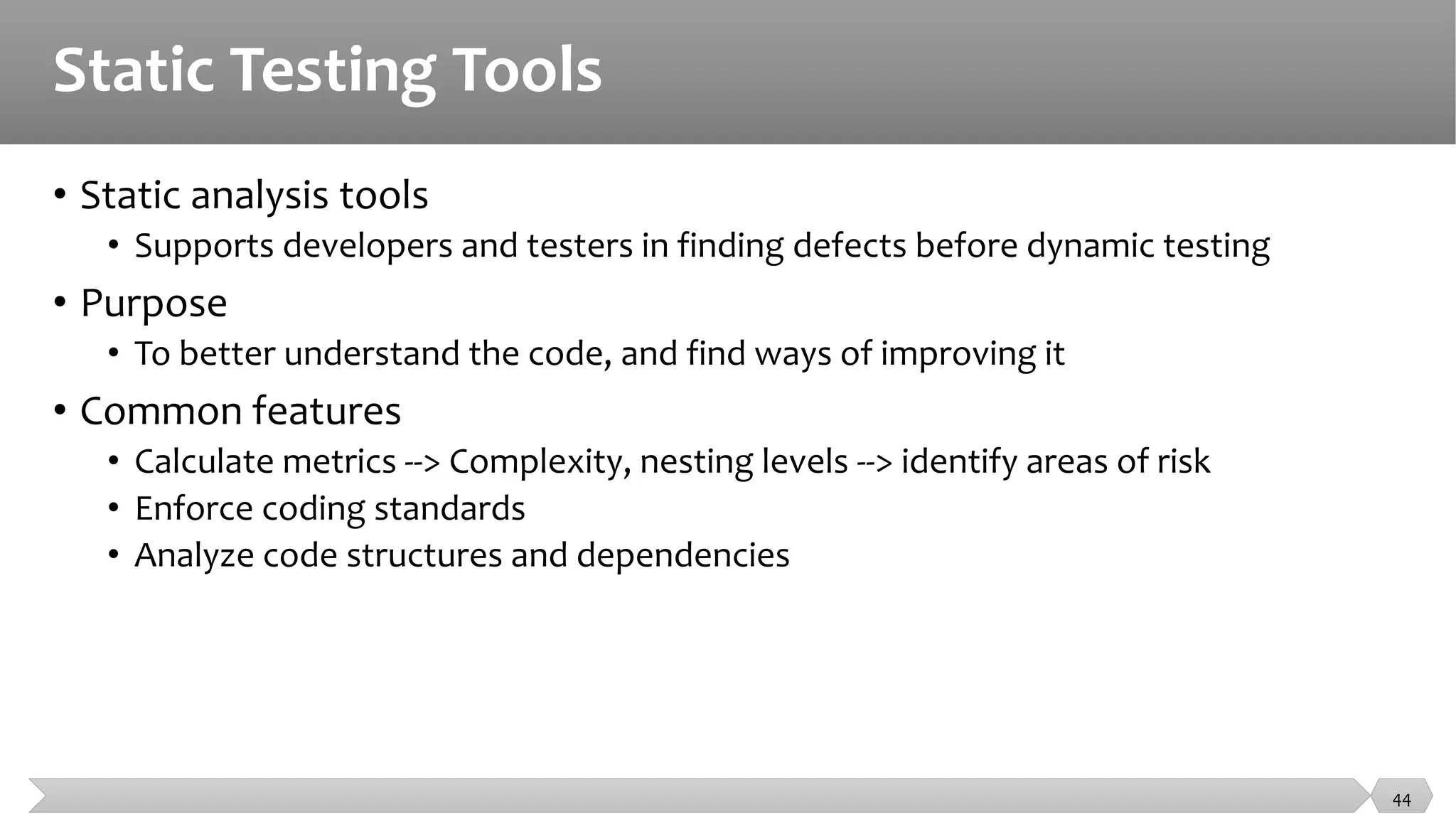 Static Testing Tools

• Static analysis tools
  • Supports developers and testers in finding defects before dynamic testing
• Purpose
  • To better understand the code, and find ways of improving it
• Common features
  • Calculate metrics --> Complexity, nesting levels --> identify areas of risk
  • Enforce coding standards
  • Analyze code structures and dependencies

44